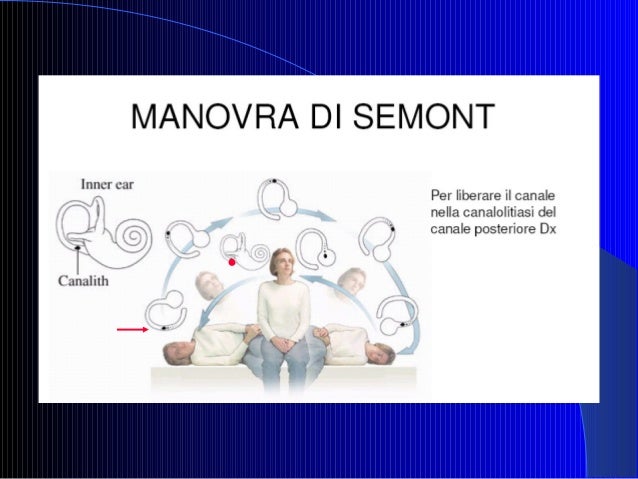 MANOVRA DI SEMONT

Inner ear

Canalith

Per liberare il canale nella canalolitiasi del canale posteriore Dx